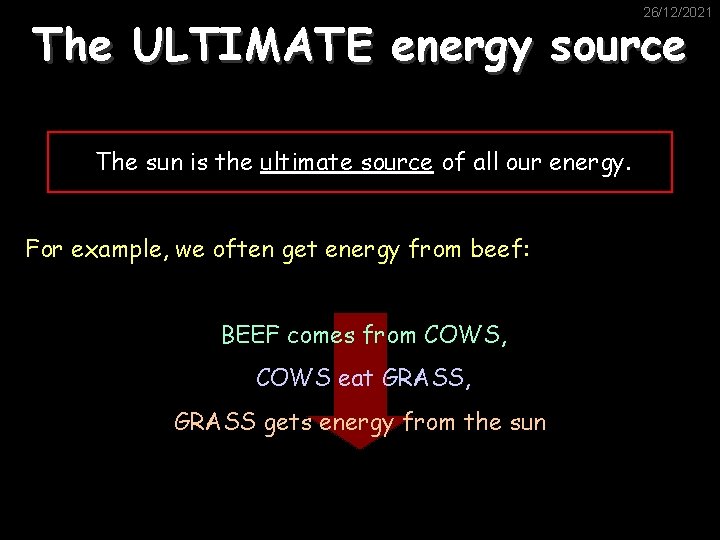 26/12/2021

The ULTIMATE energy source

The sun is the ultimate source of all our energy.

For example, we often get energy from beef:

BEEF comes from COWS,

COWS eat GRASS,

GRASS gets energy from the sun